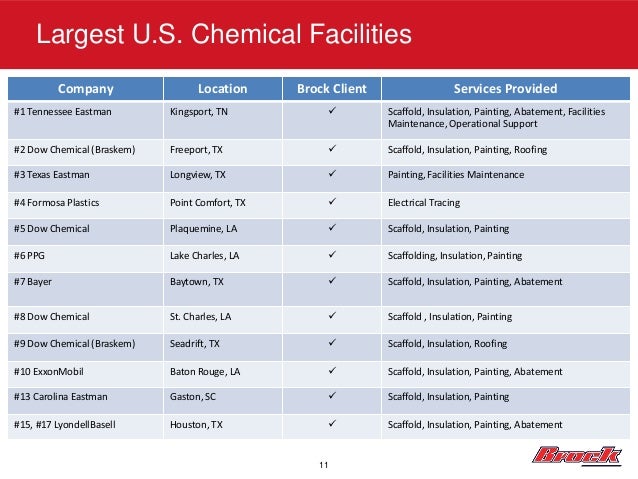 Largest U.S. Chemical Facilities

| Company | Location | Brock Client | Services Provided |
|---|---|---|---|
| #1 Tennessee Eastman | Kingsport, TN | ✓ | Scaffold, Insulation, Painting, Abatement, Facilities Maintenance, Operational Support |
| #2 Dow Chemical (Braskem) | Freeport, TX | ✓ | Scaffold, Insulation, Painting, Roofing |
| #3 Texas Eastman | Longview, TX | ✓ | Painting, Facilities Maintenance |
| #4 Formosa Plastics | Point Comfort, TX | ✓ | Electrical Tracing |
| #5 Dow Chemical | Plaquemine, LA | ✓ | Scaffold, Insulation, Painting |
| #6 PPG | Lake Charles, LA | ✓ | Scaffolding, Insulation, Painting |
| #7 Bayer | Baytown, TX | ✓ | Scaffold, Insulation, Painting, Abatement |
| #8 Dow Chemical | St. Charles, LA | ✓ | Scaffold , Insulation, Painting |
| #9 Dow Chemical (Braskem) | Seadrift, TX | ✓ | Scaffold, Insulation, Roofing |
| #10 ExxonMobil | Baton Rouge, LA | ✓ | Scaffold, Insulation, Painting, Abatement |
| #13 Carolina Eastman | Gaston, SC | ✓ | Scaffold, Insulation, Painting |
| #15, #17 LyondellBasell | Houston, TX | ✓ | Scaffold, Insulation, Painting, Abatement |

11

Brock